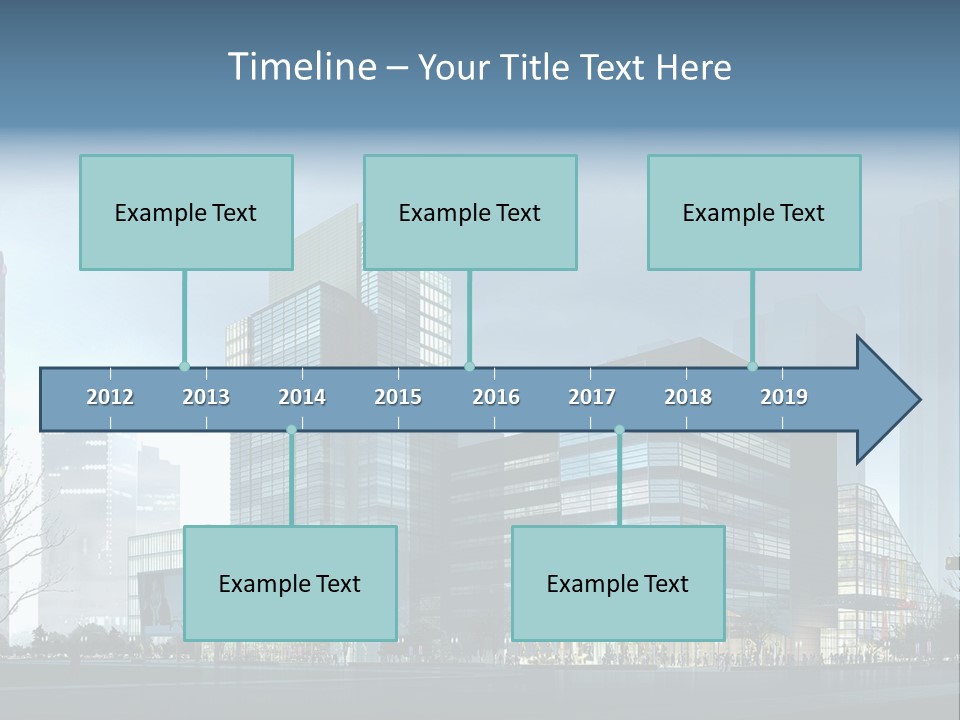 Timeline – Your Title Text Here

Example Text

Example Text

Example Text

2012 2013 2014 2015 2016 2017 2018 2019

Example Text

Example Text